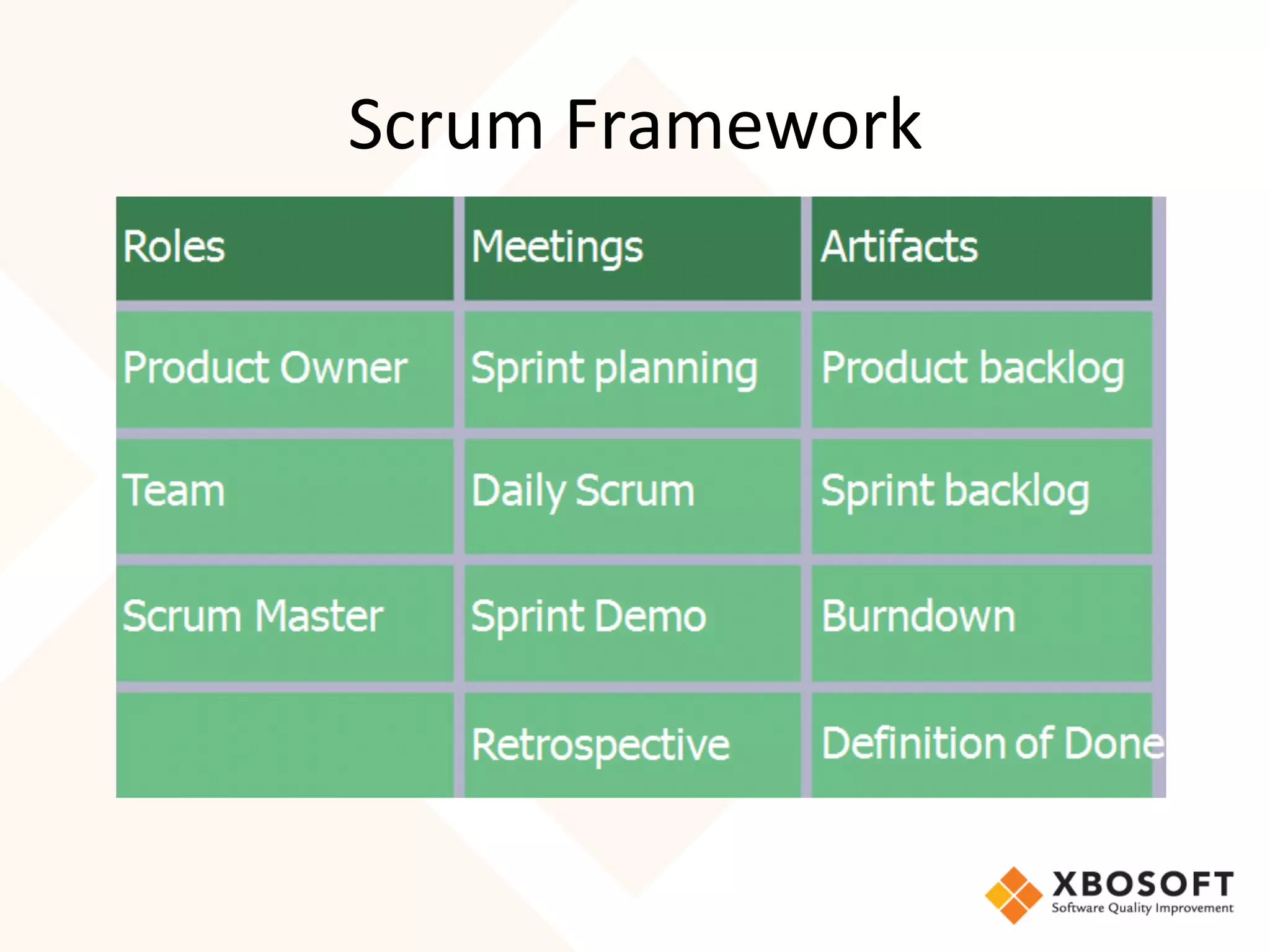 Scrum Framework

| Roles | Meetings | Artifacts |
|---|---|---|
| Product Owner | Sprint planning | Product backlog |
| Team | Daily Scrum | Sprint backlog |
| Scrum Master | Sprint Demo | Burndown |
|  | Retrospective | Definition of Done |

XBOSOFT
Software Quality Improvement